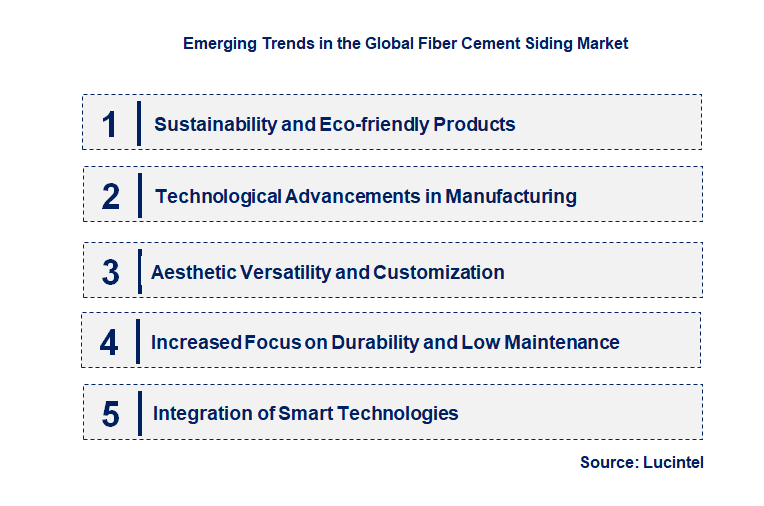 Emerging Trends in the Global Fiber Cement Siding Market

1 Sustainability and Eco-friendly Products

2 Technological Advancements in Manufacturing

3 Aesthetic Versatility and Customization

4 Increased Focus on Durability and Low Maintenance

5 Integration of Smart Technologies

Source: Lucintel